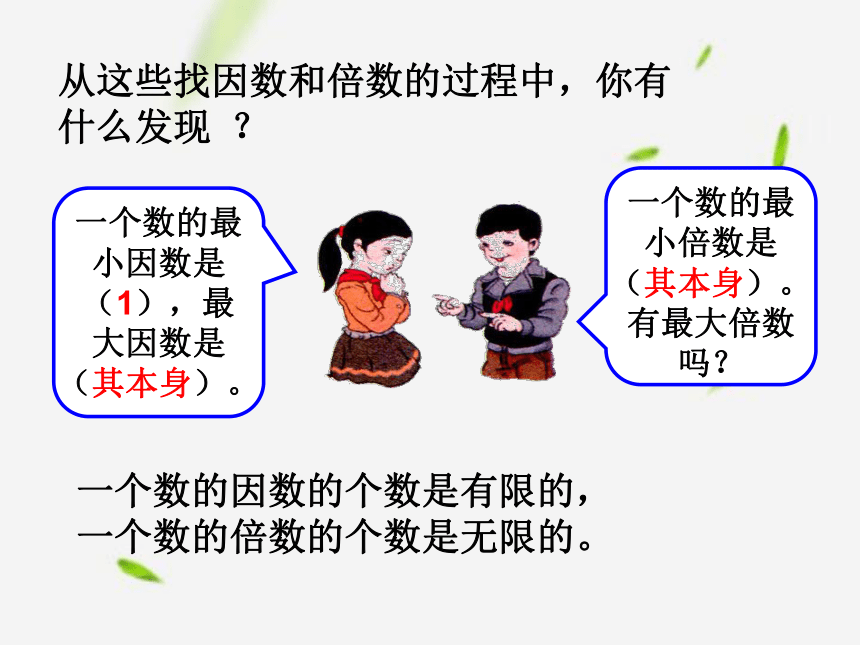 从这些找因数和倍数的过程中，你有什么发现 ？

一个数的最小因数是（1），最大因数是（其本身）。

一个数的最小倍数是（其本身）。有最大倍数吗？

一个数的因数的个数是有限的，
一个数的倍数的个数是无限的。